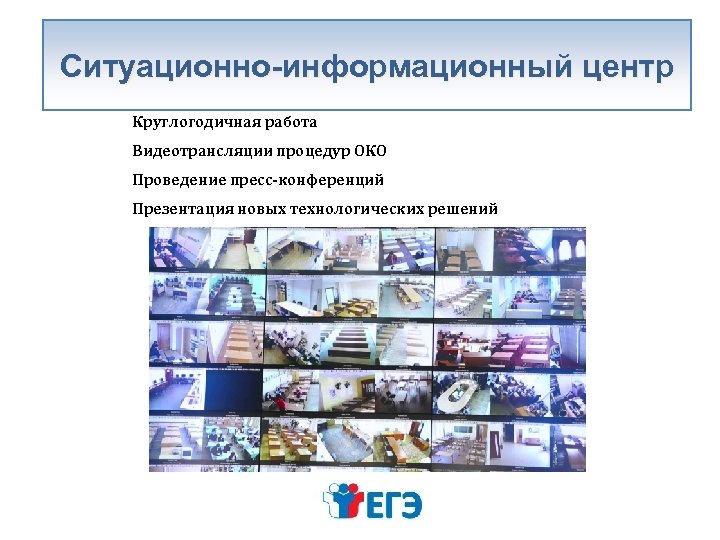 Ситуационно-информационный центр

Круглогодичная работа

Видеотрансляции процедур ОКО

Проведение пресс-конференций

Презентация новых технологических решений

ЕГЭ